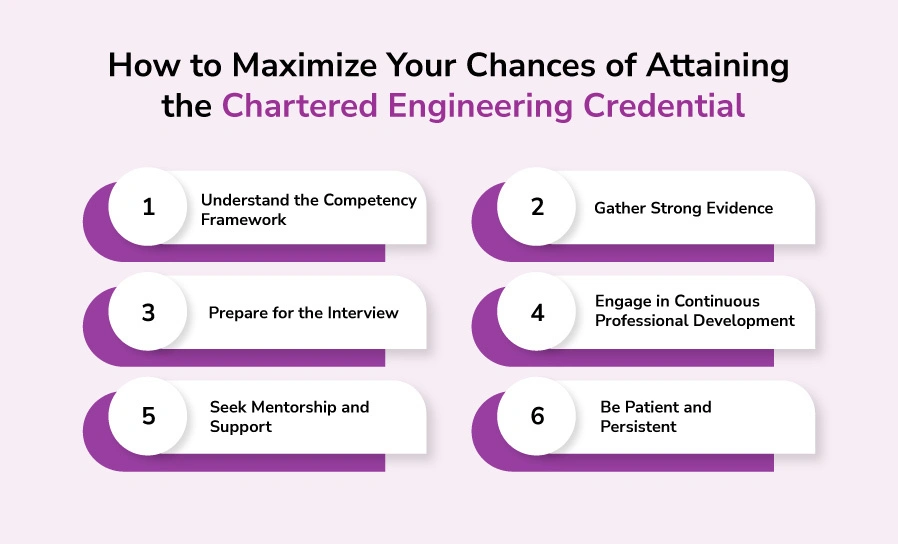 How to Maximize Your Chances of Attaining the Chartered Engineering Credential

1 Understand the Competency Framework

2 Gather Strong Evidence

3 Prepare for the Interview

4 Engage in Continuous Professional Development

5 Seek Mentorship and Support

6 Be Patient and Persistent